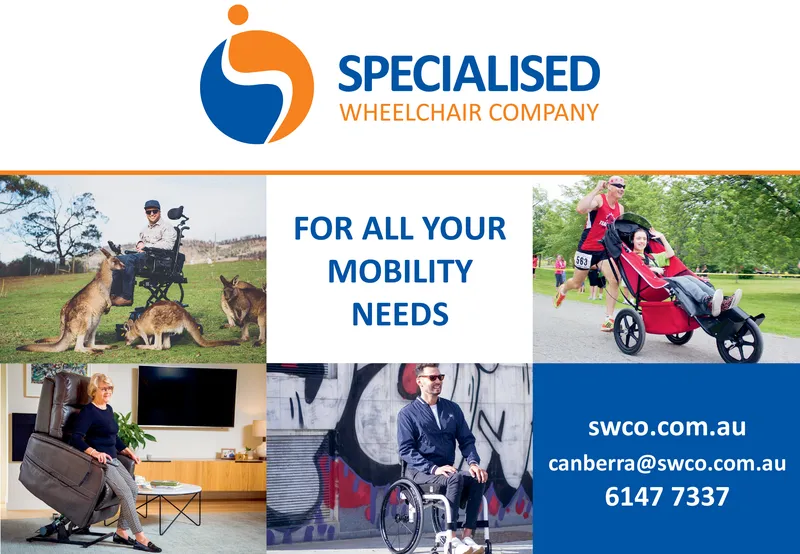 SPECIALISED
WHEELCHAIR COMPANY

FOR ALL YOUR MOBILITY NEEDS

563

swco.com.au
canberra@swco.com.au
6147 7337